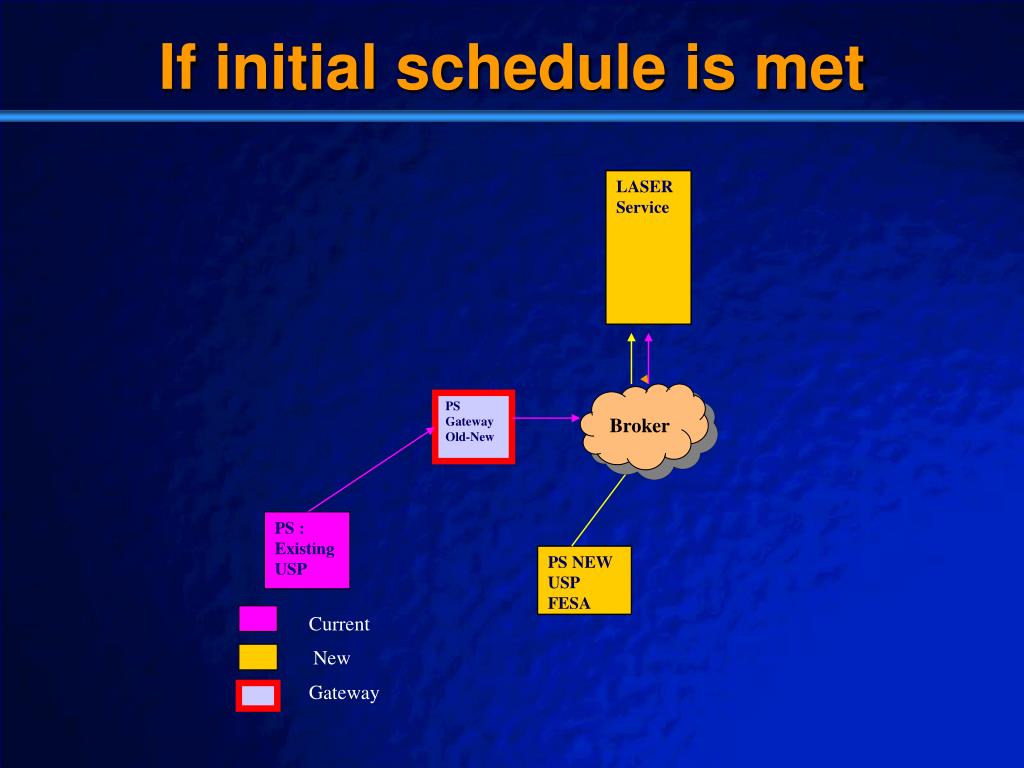 If initial schedule is met

LASER Service

PS Gateway Old-New

Broker

PS : Existing USP

PS NEW USP FESA

Current

New

Gateway